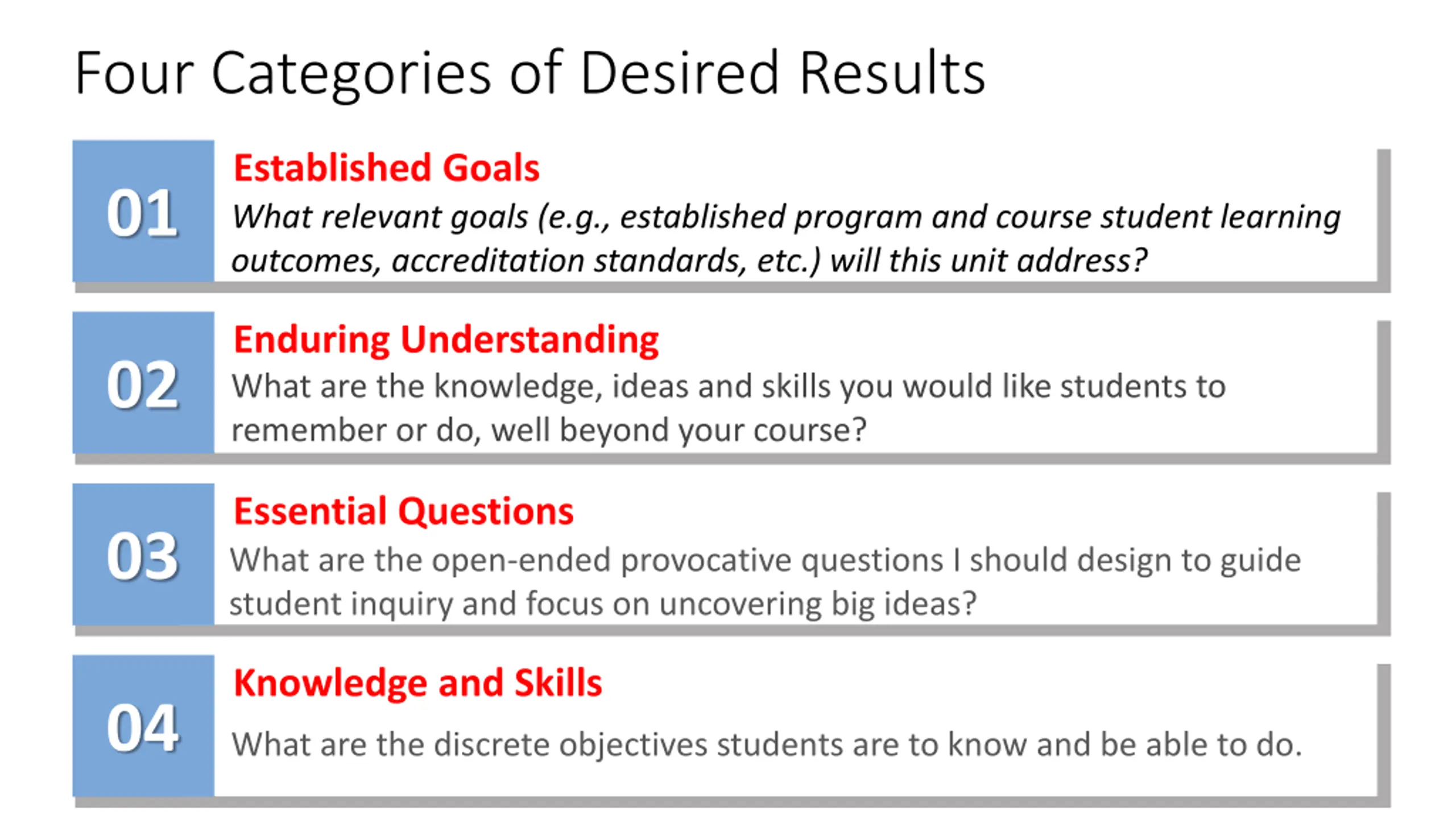 Four Categories of Desired Results

01

Established Goals

What relevant goals (e.g., established program and course student learning outcomes, accreditation standards, etc.) will this unit address?

02

Enduring Understanding

What are the knowledge, ideas and skills you would like students to remember or do, well beyond your course?

03

Essential Questions

What are the open-ended provocative questions I should design to guide student inquiry and focus on uncovering big ideas?

04

Knowledge and Skills

What are the discrete objectives students are to know and be able to do.